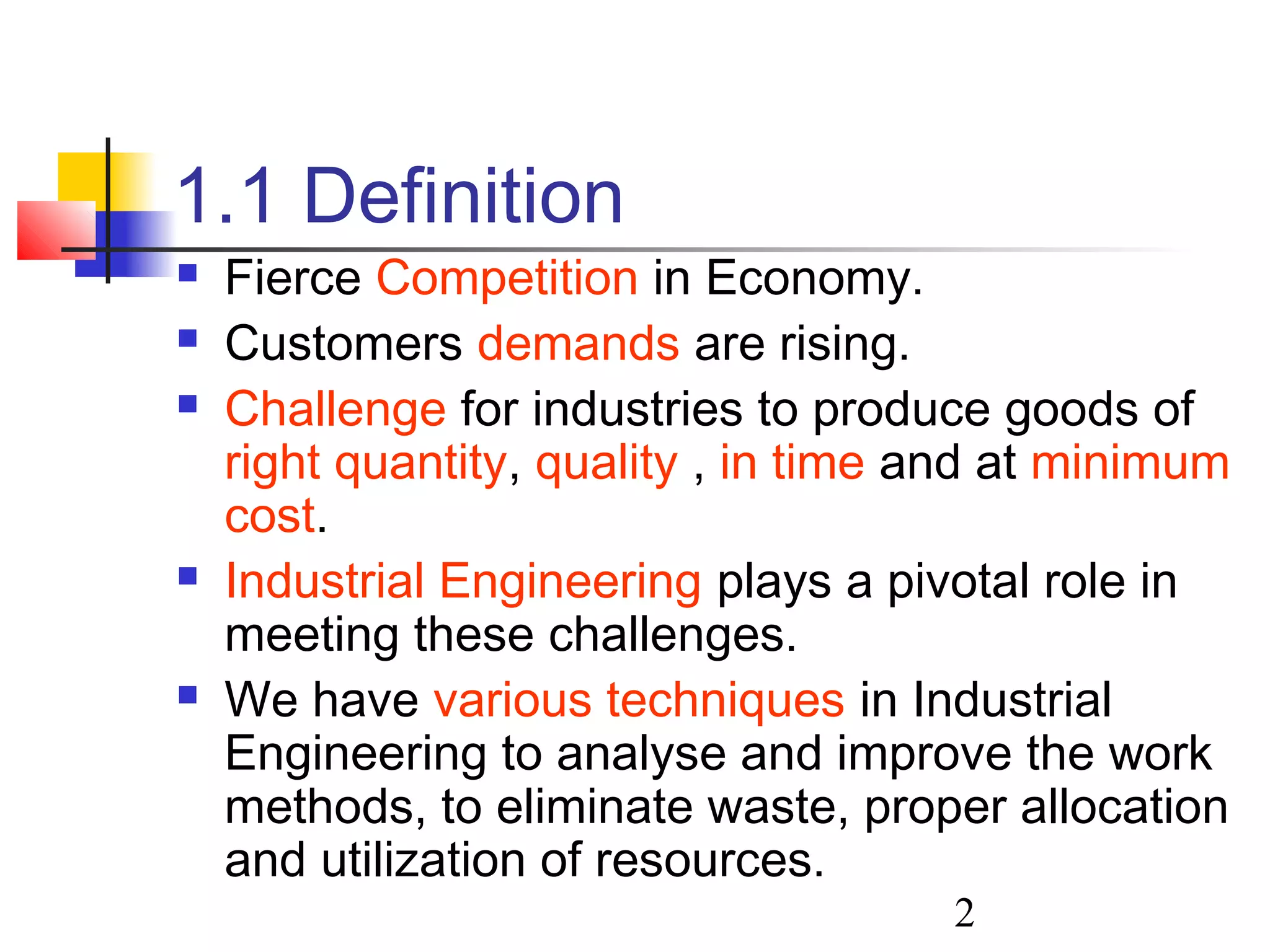 1.1 Definition

- Fierce Competition in Economy.
- Customers demands are rising.
- Challenge for industries to produce goods of right quantity, quality , in time and at minimum cost.
- Industrial Engineering plays a pivotal role in meeting these challenges.
- We have various techniques in Industrial Engineering to analyse and improve the work methods, to eliminate waste, proper allocation and utilization of resources.

2